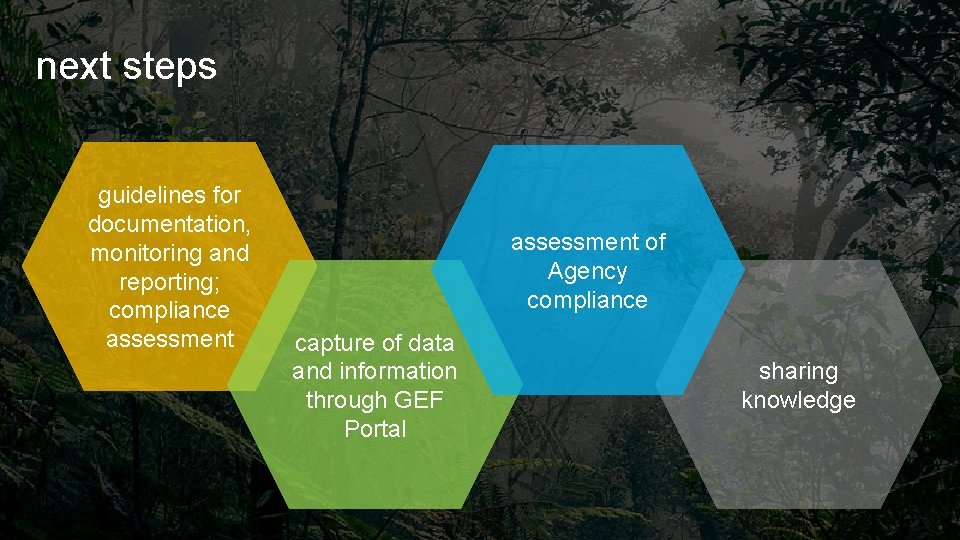 next steps

guidelines for documentation, monitoring and reporting; compliance assessment

capture of data and information through GEF Portal

assessment of Agency compliance

sharing knowledge